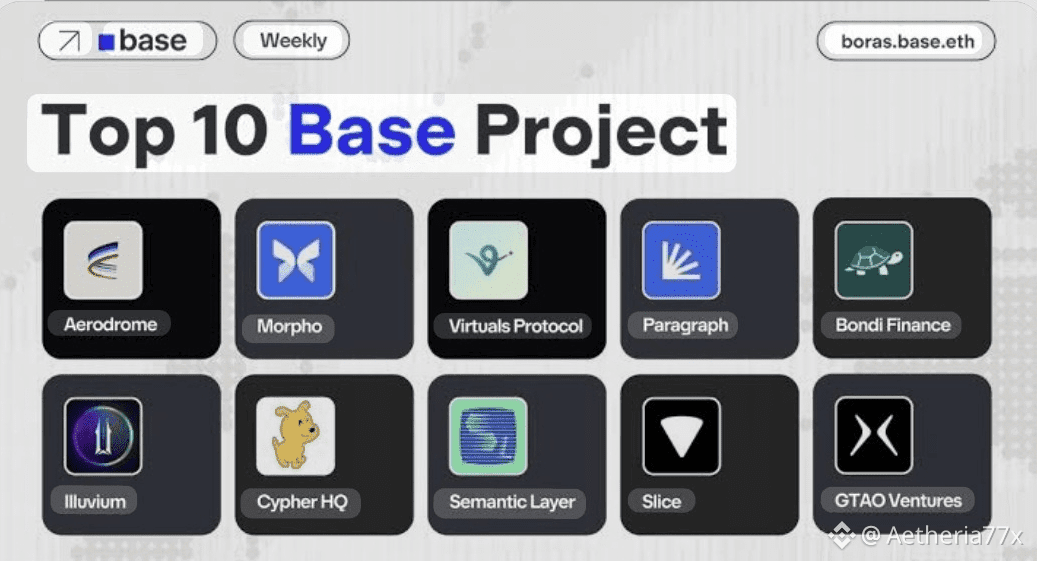 base

Weekly

boras.base.eth

Top 10 Base Project

Aerodrome

Morpho

Virtuals Protocol

Paragraph

Bondi Finance

Illuvium

Cypher HQ

Semantic Layer

Slice

GTAO Ventures

@ Aetheria77x